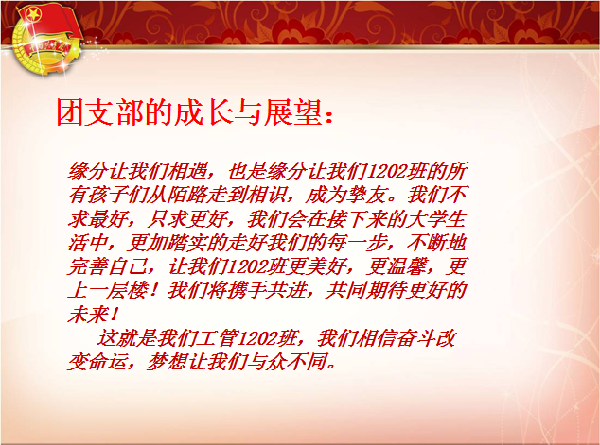 团支部的成长与展望：

缘分让我们相遇，也是缘分让我们1202班的所有孩子们从陌路走到相识，成为挚友。我们不求最好，只求更好，我们会在接下来的大学生活中，更加踏实的走好我们的每一步，不断地完善自己，让我们1202班更美好，更温馨，更上一层楼！我们将携手共进，共同期待更好的未来！

这就是我们工管1202班，我们相信奋斗改变命运，梦想让我们与众不同。